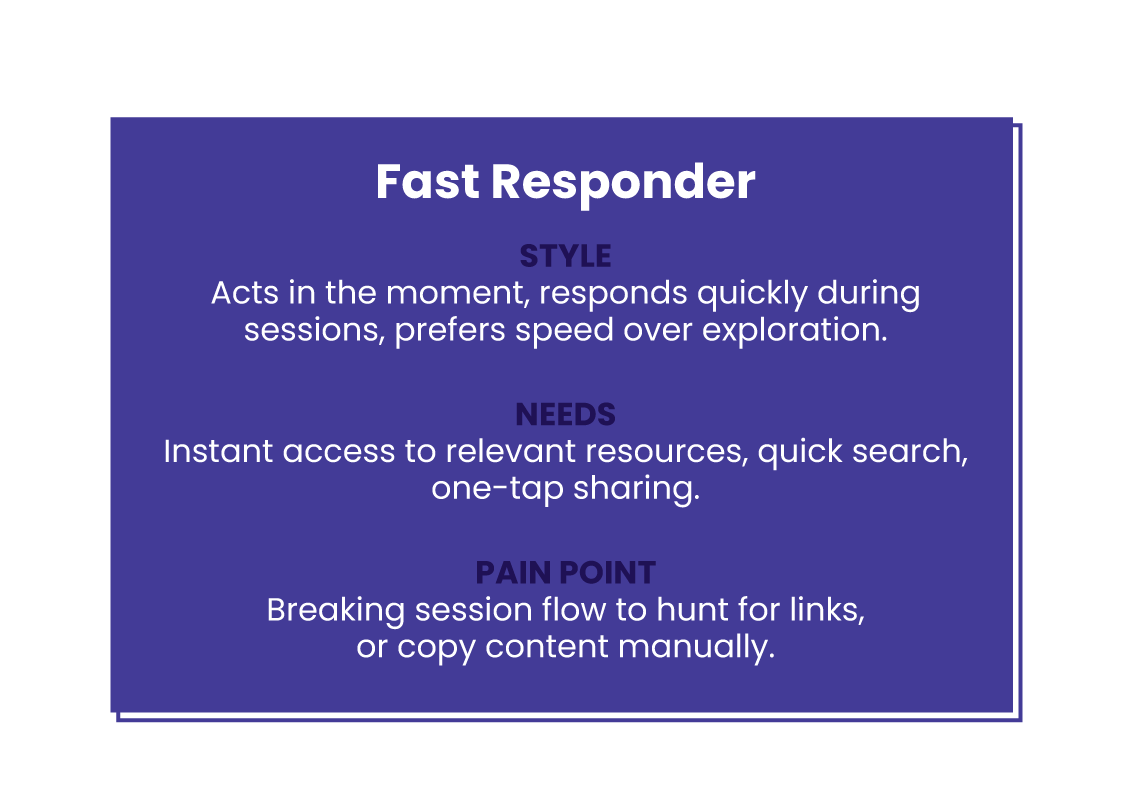 Fast Responder

STYLE
Acts in the moment, responds quickly during sessions, prefers speed over exploration.

NEEDS
Instant access to relevant resources, quick search, one-tap sharing.

PAIN POINT
Breaking session flow to hunt for links, or copy content manually.